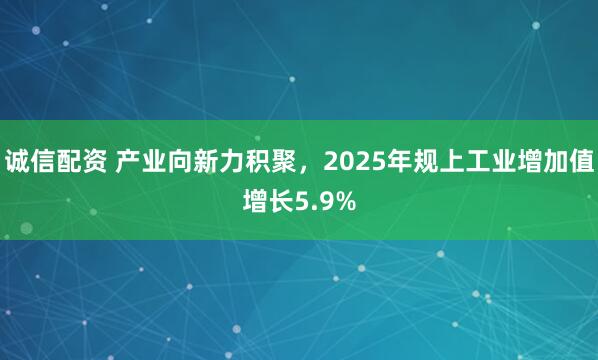 诚信配资 产业向新力积聚，2025年规上工业增加值增长5.9%